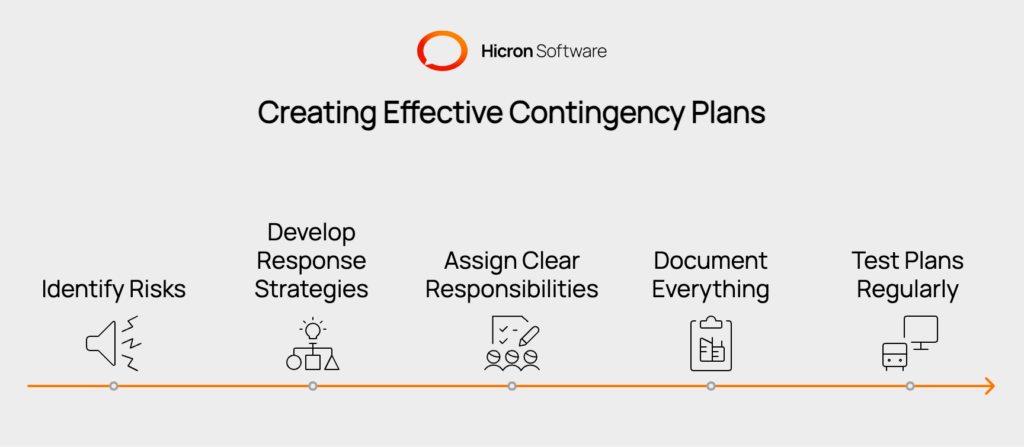 Hicron Software

Creating Effective Contingency Plans

Identify Risks

Develop Response Strategies

Assign Clear Responsibilities

Document Everything

Test Plans Regularly